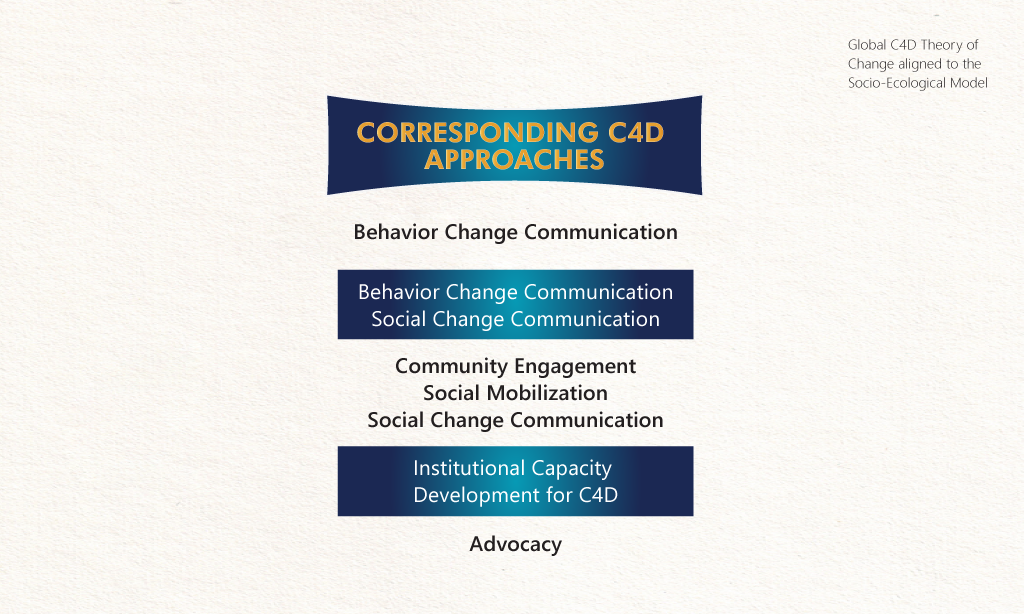 Global C4D Theory of Change aligned to the Socio-Ecological Model

CORRESPONDING C4D APPROACHES

Behavior Change Communication

Behavior Change Communication
Social Change Communication

Community Engagement
Social Mobilization
Social Change Communication

Institutional Capacity Development for C4D

Advocacy